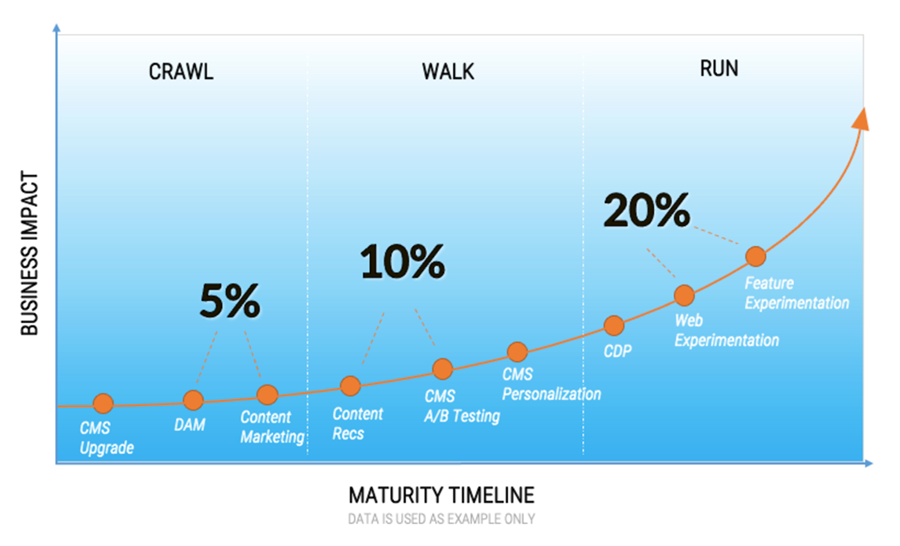 BUSINESS IMPACT

CRAWL

WALK

RUN

5%

10%

20%

CMS Upgrade

DAM

Content Marketing

Content Recs

CMS A/B Testing

CMS Personalization

CDP

Web Experimentation

Feature Experimentation

MATURITY TIMELINE

DATA IS USED AS EXAMPLE ONLY